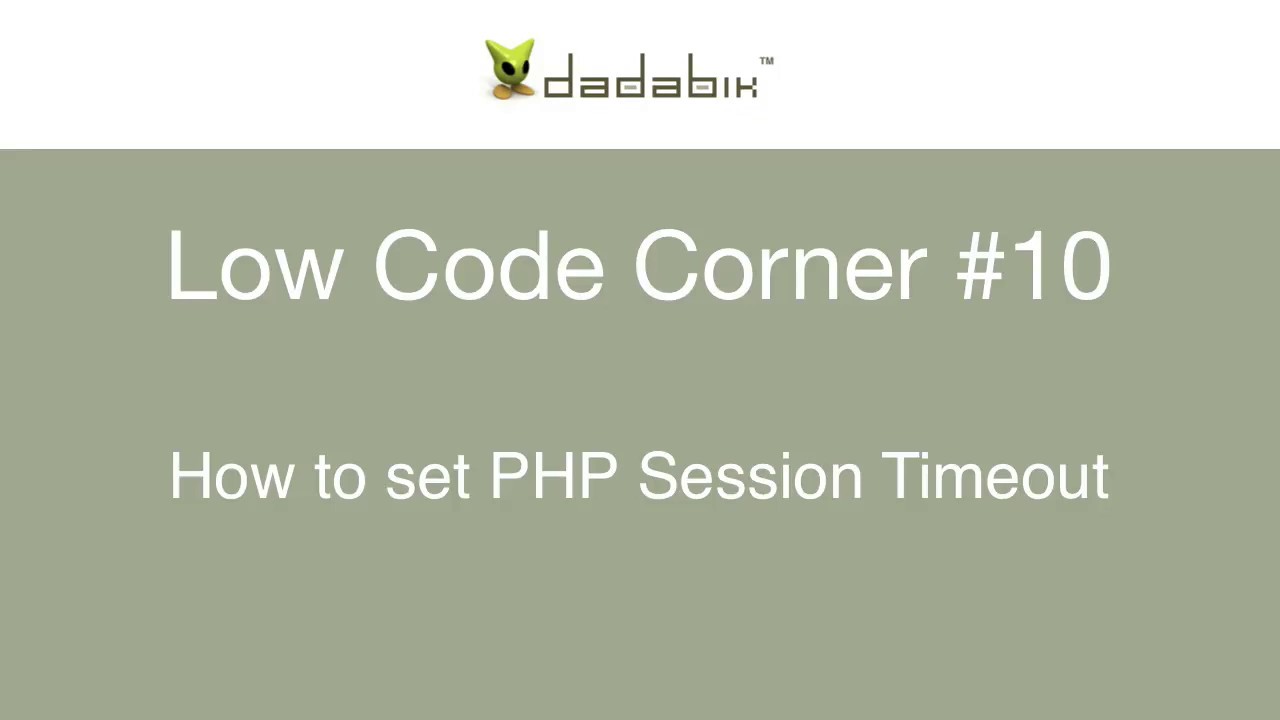 dadabik™

Low Code Corner #10

How to set PHP Session Timeout